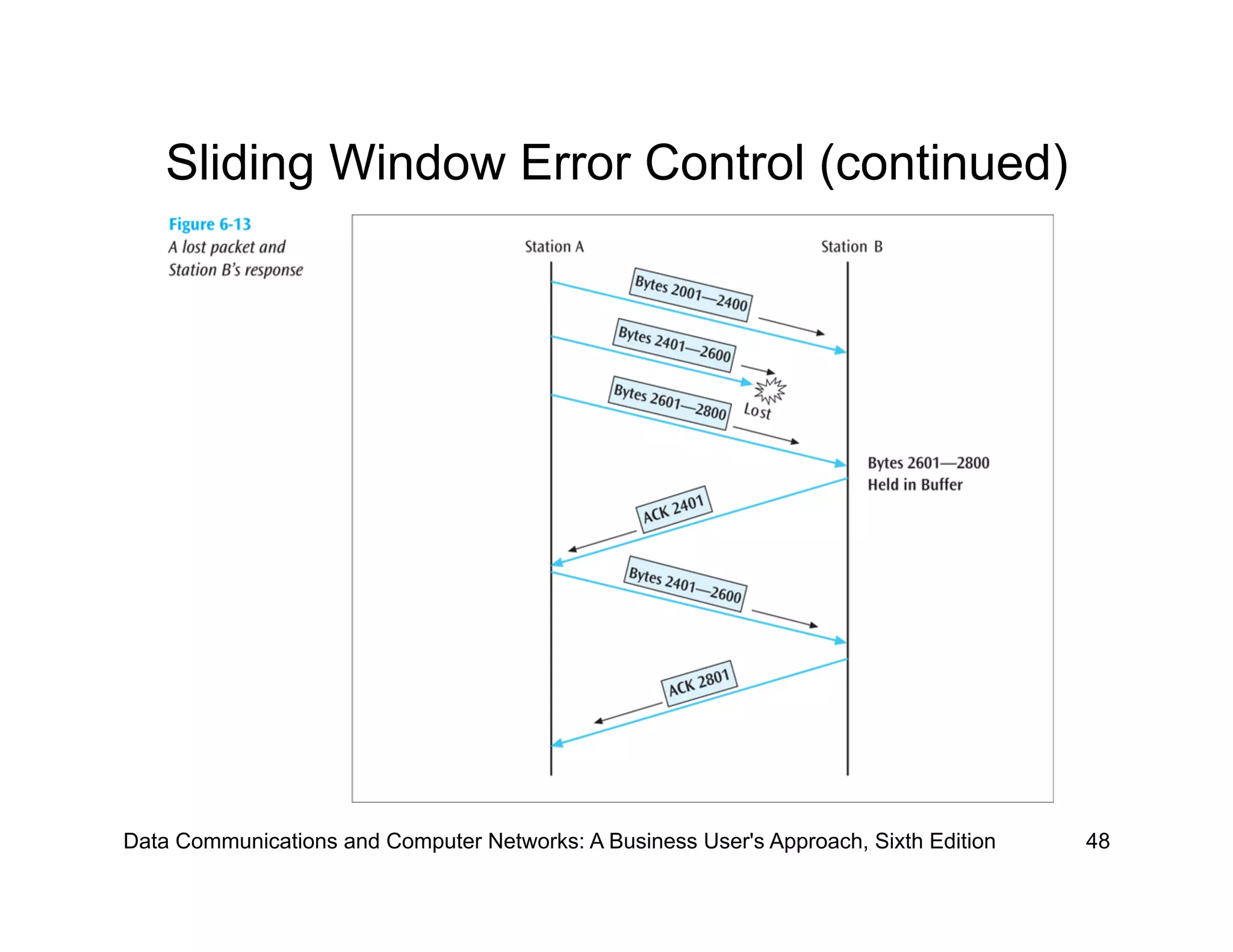 Sliding Window Error Control (continued)

Figure 6-13
A lost packet and Station B's response

Station A

Station B

Bytes 2001—2400

Bytes 2401—2600

Lost

Bytes 2601—2800

Bytes 2601—2800
Held in Buffer

ACK 2401

Bytes 2401—2600

ACK 2801

Data Communications and Computer Networks: A Business User's Approach, Sixth Edition

48